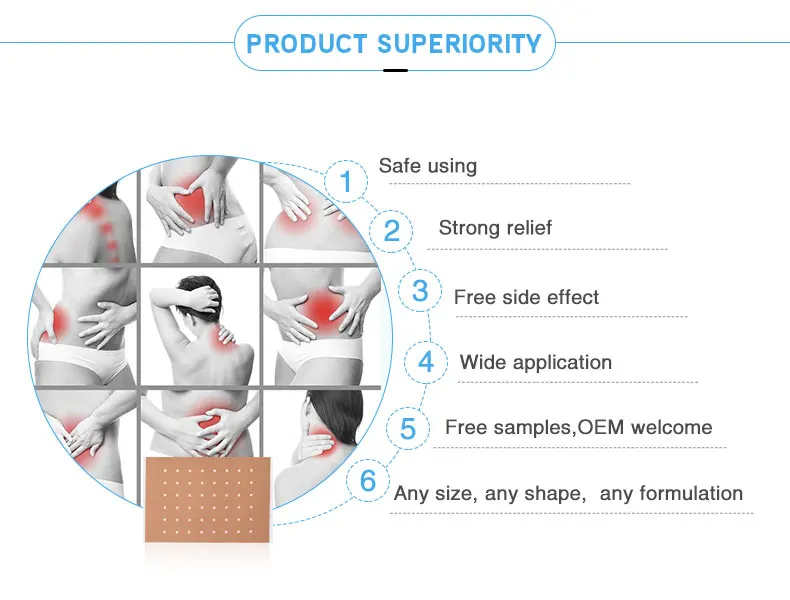 PRODUCT SUPERIORITY

1 Safe using

2 Strong relief

3 Free side effect

4 Wide application

5 Free samples,OEM welcome

6 Any size, any shape, any formulation